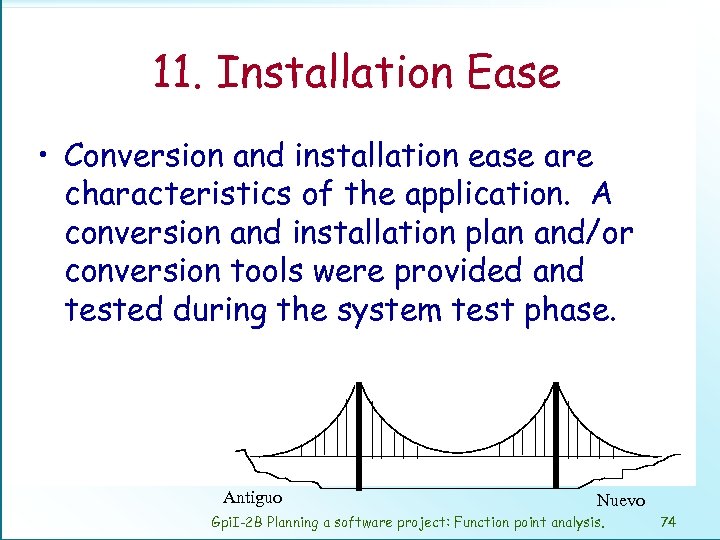 11. Installation Ease

• Conversion and installation ease are characteristics of the application. A conversion and installation plan and/or conversion tools were provided and tested during the system test phase.

Antiguo

Nuevo

GpiI-2B Planning a software project: Function point analysis.

74